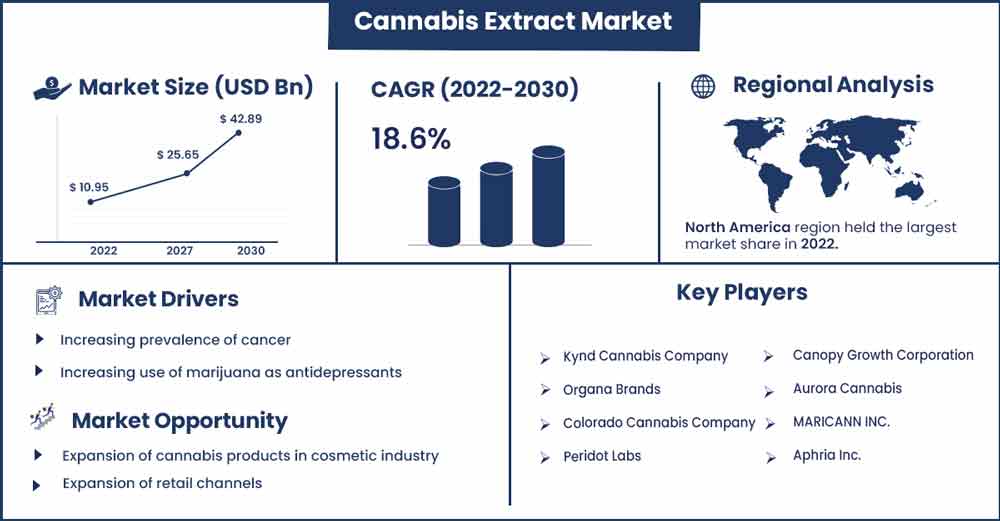 Cannabis Extract Market

Market Size (USD Bn)

$ 10.95
$ 25.65
$ 42.89

2022
2027
2030

CAGR (2022-2030)

18.6%

Regional Analysis

North America region held the largest market share in 2022.

Market Drivers

Increasing prevalence of cancer

Increasing use of marijuana as antidepressants

Market Opportunity

Expansion of cannabis products in cosmetic industry

Expansion of retail channels

Key Players

Kynd Cannabis Company

Organa Brands

Colorado Cannabis Company

Peridot Labs

Canopy Growth Corporation

Aurora Cannabis

MARICANN INC.

Aphria Inc.